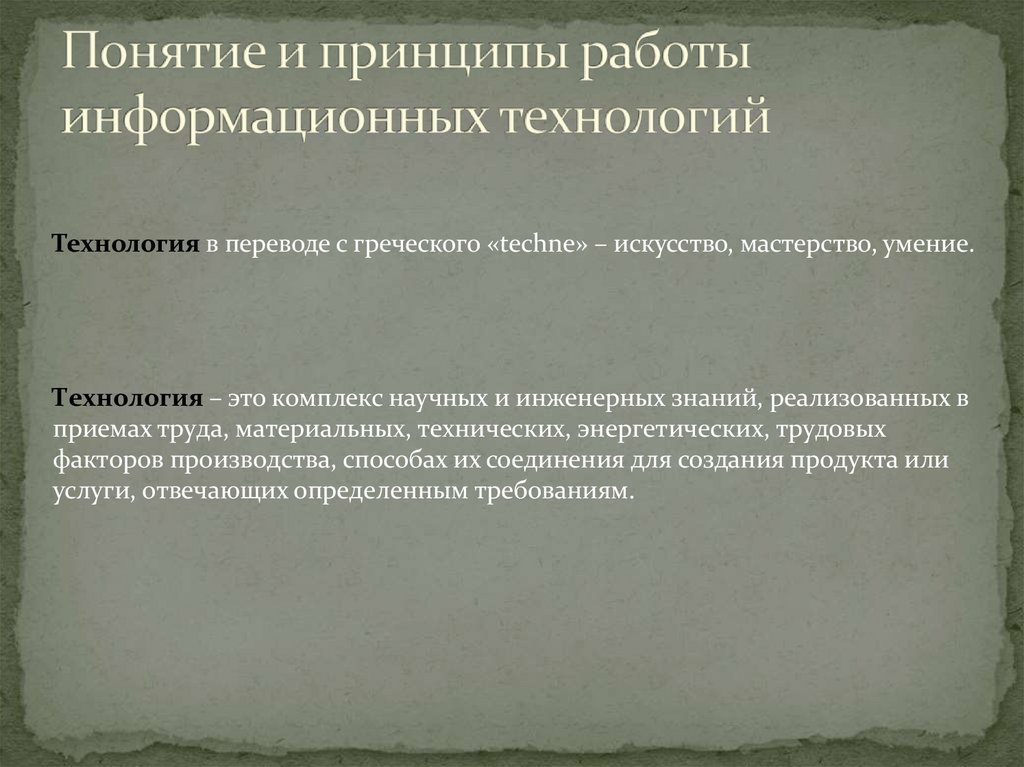 Понятие и принципы работы информационных технологий

Технология в переводе с греческого «techne» – искусство, мастерство, умение.

Технология – это комплекс научных и инженерных знаний, реализованных в приемах труда, материальных, технических, энергетических, трудовых факторов производства, способах их соединения для создания продукта или услуги, отвечающих определенным требованиям.